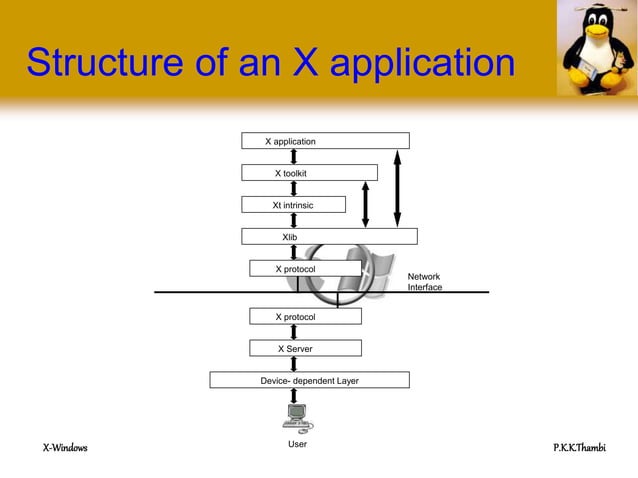 Structure of an X application

X application

X toolkit

Xt intrinsic

Xlib

X protocol

Network Interface

X protocol

X Server

Device- dependent Layer

User

X-Windows

P.K.K.Thambi